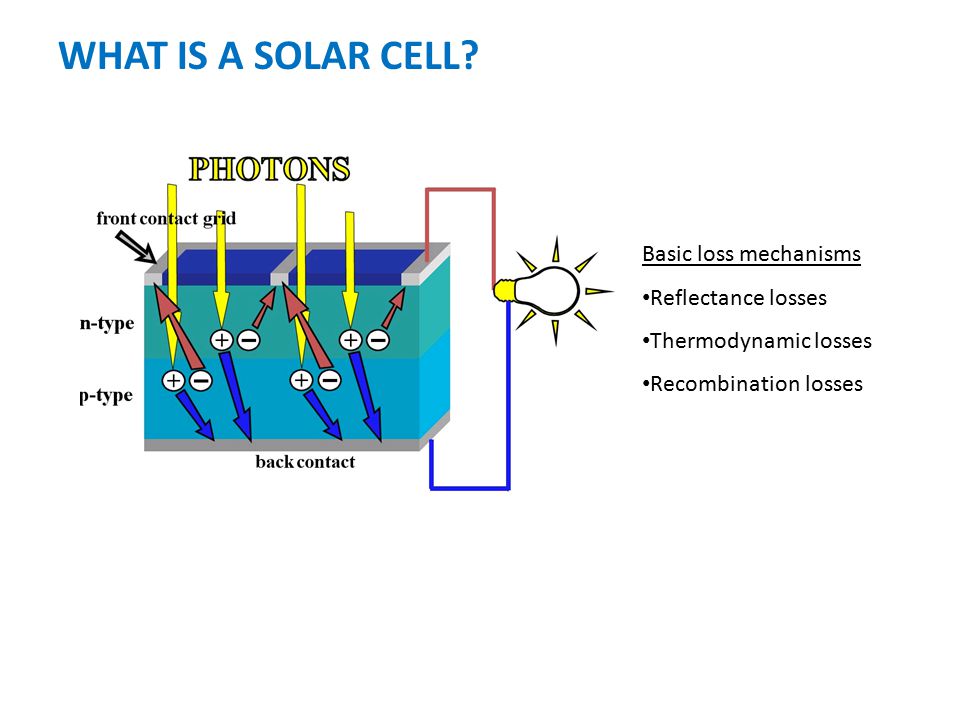 WHAT IS A SOLAR CELL?

PHOTONS

front contact grid

n-type

p-type

back contact

Basic loss mechanisms

•Reflectance losses

•Thermodynamic losses

•Recombination losses